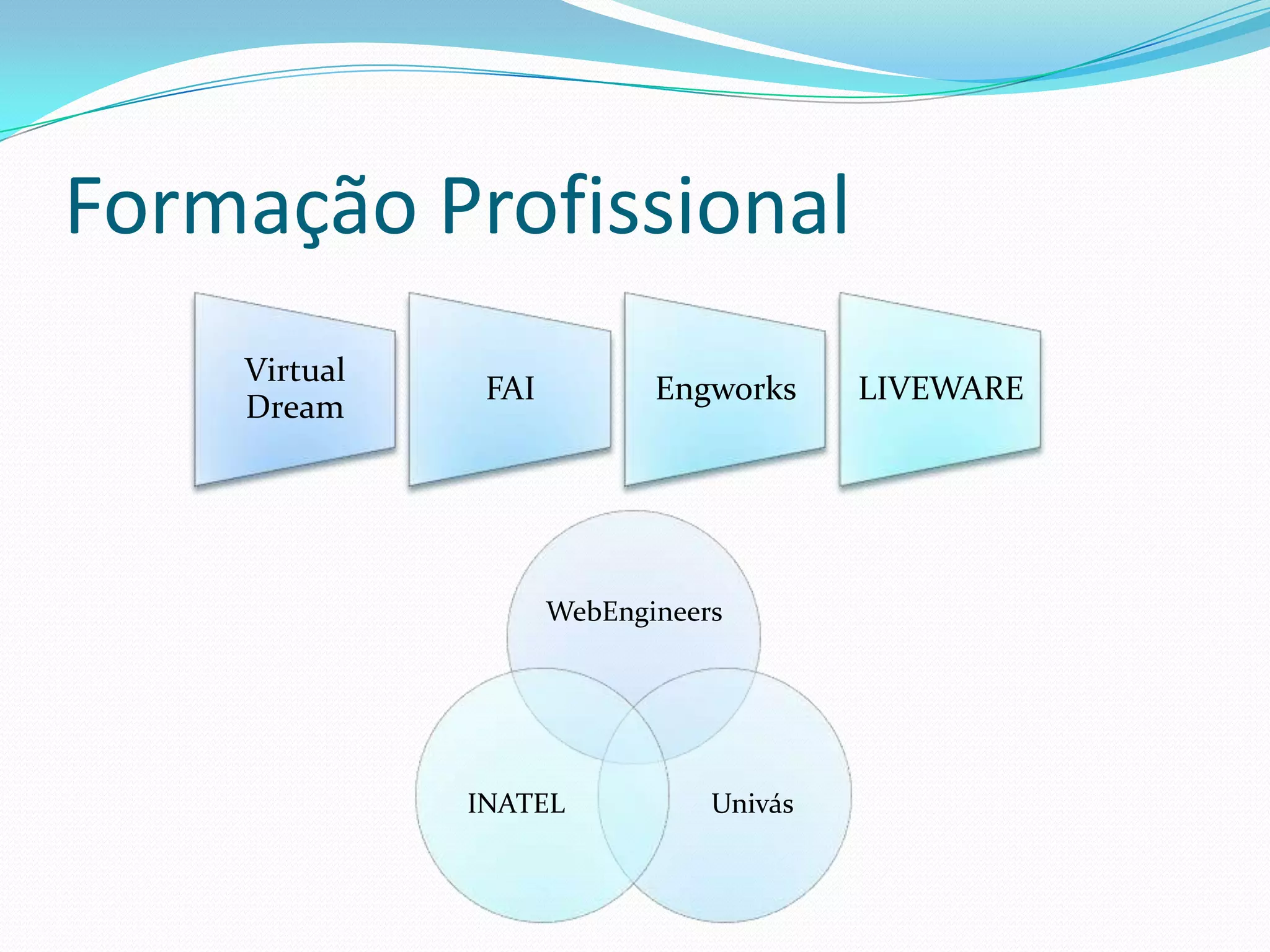 Formação Profissional

Virtual Dream

FAI

Engworks

LIVEWARE

WebEngineers

INATEL

Univás